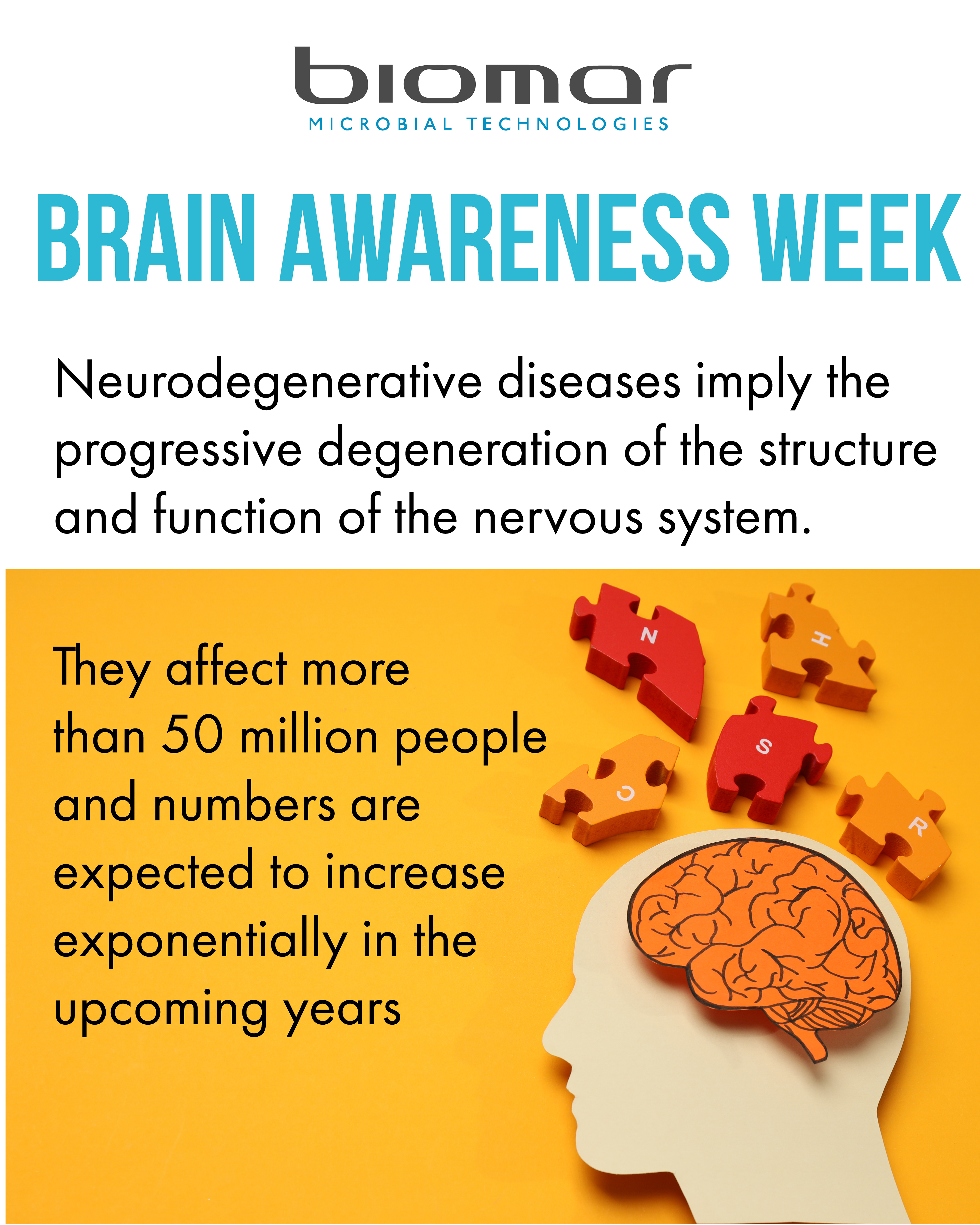 biomar
MICROBIAL TECHNOLOGIES

BRAIN AWARENESS WEEK

Neurodegenerative diseases imply the progressive degeneration of the structure and function of the nervous system.

They affect more than 50 million people and numbers are expected to increase exponentially in the upcoming years

N
H
S
C
R